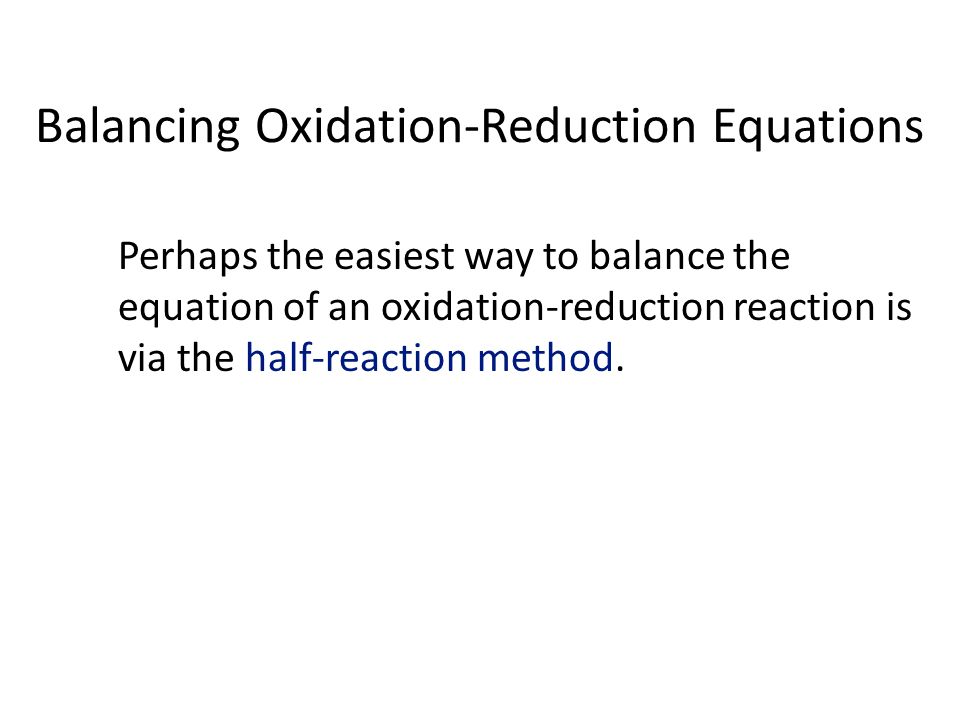 Balancing Oxidation-Reduction Equations

Perhaps the easiest way to balance the equation of an oxidation-reduction reaction is via the half-reaction method.